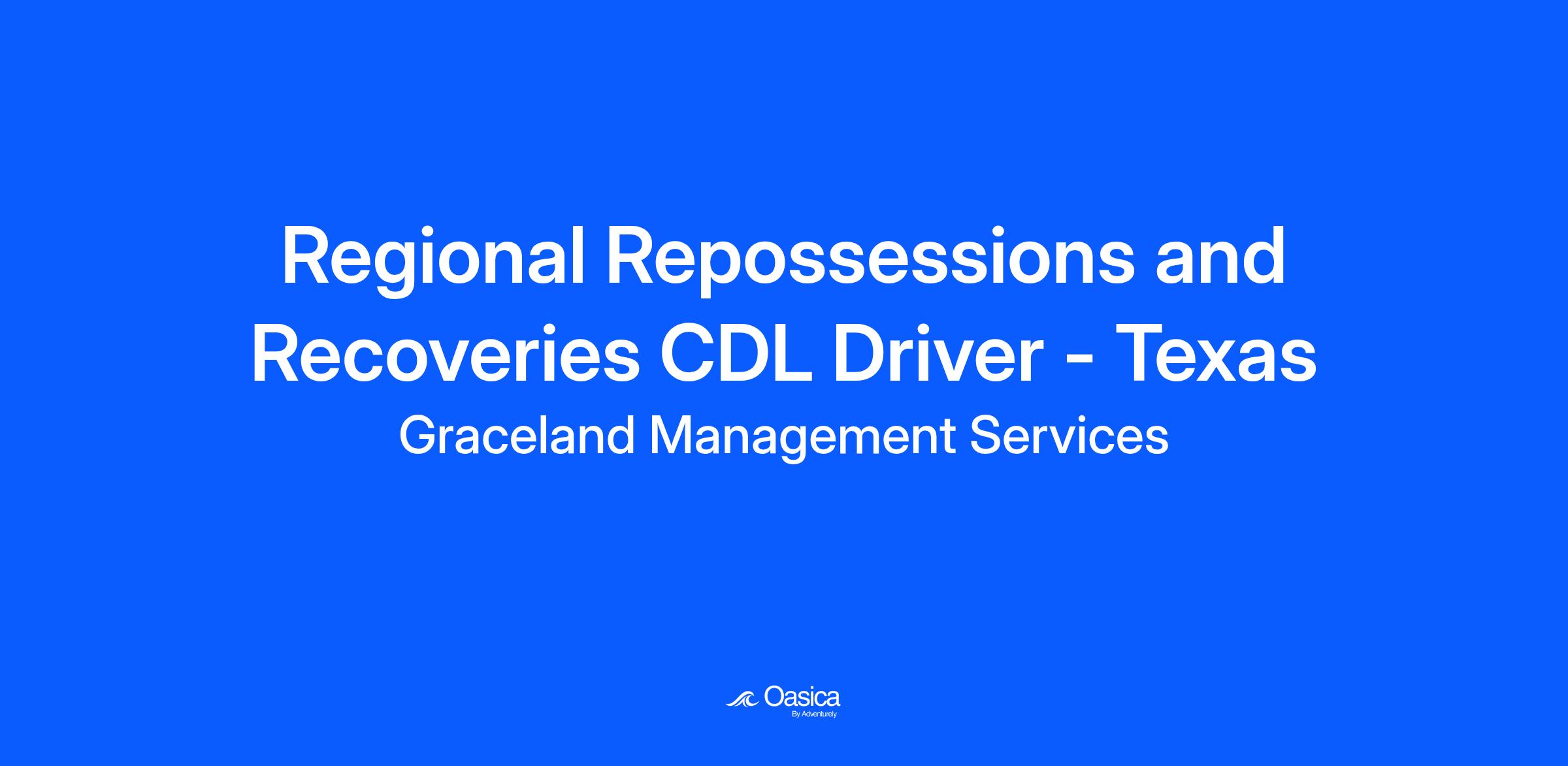 Regional Repossessions and Recoveries CDL Driver - Texas

Graceland Management Services

Oasica
By Adventurely